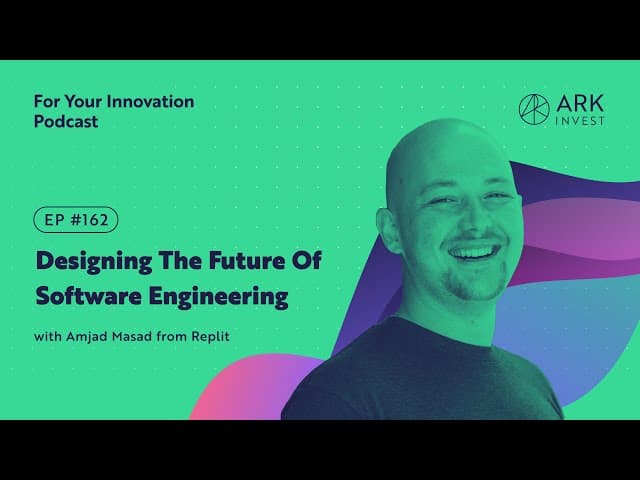 For Your Innovation Podcast

ARK INVEST

EP #162

Designing The Future Of Software Engineering

with Amjad Masad from Replit